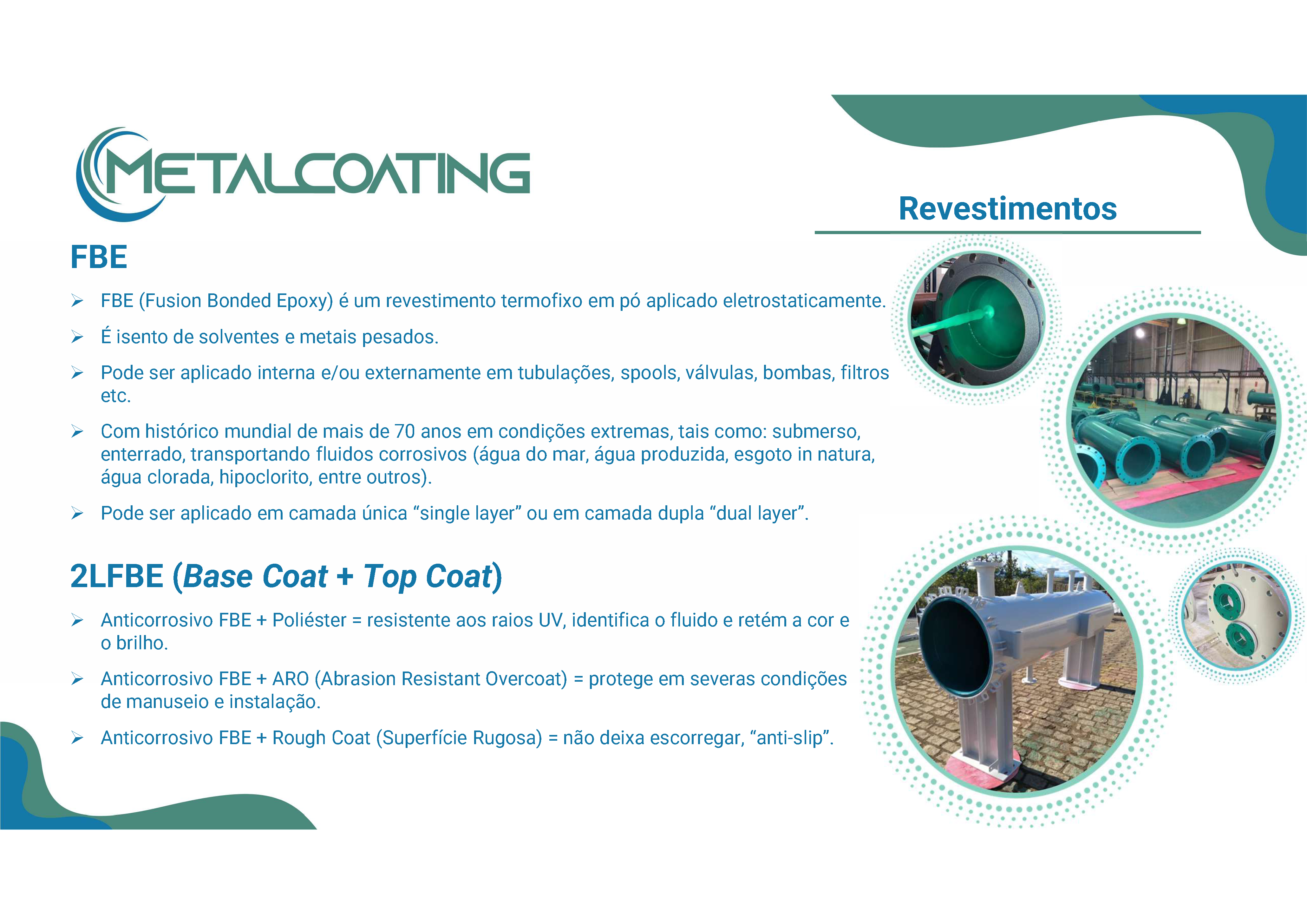 METALCOATING

Revestimentos

FBE

➢ FBE (Fusion Bonded Epoxy) é um revestimento termofixo em pó aplicado eletrostaticamente.

➢ É isento de solventes e metais pesados.

➢ Pode ser aplicado interna e/ou externamente em tubulações, spools, válvulas, bombas, filtros etc.

➢ Com histórico mundial de mais de 70 anos em condições extremas, tais como: submerso, enterrado, transportando fluidos corrosivos (água do mar, água produzida, esgoto in natura, água clorada, hipoclorito, entre outros).

➢ Pode ser aplicado em camada única “single layer” ou em camada dupla “dual layer”.

2LFBE (Base Coat + Top Coat)

➢ Anticorrosivo FBE + Poliéster = resistente aos raios UV, identifica o fluido e retém a cor e o brilho.

➢ Anticorrosivo FBE + ARO (Abrasion Resistant Overcoat) = protege em severas condições de manuseio e instalação.

➢ Anticorrosivo FBE + Rough Coat (Superfície Rugosa) = não deixa escorregar, “anti-slip”.